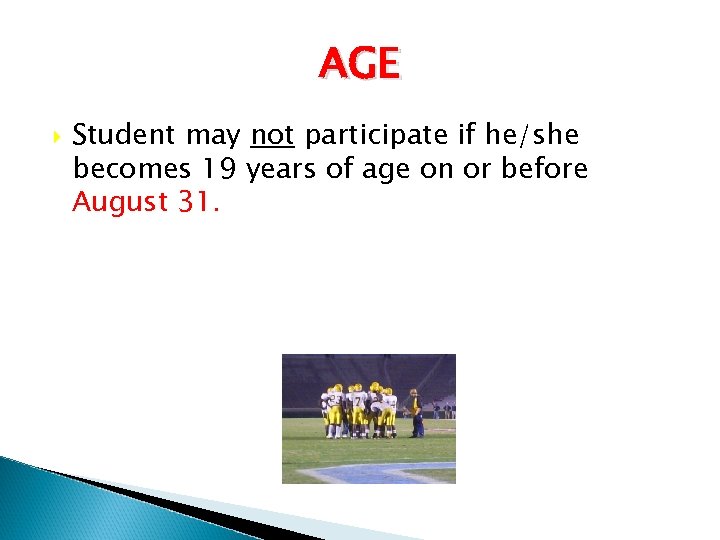 AGE

Student may not participate if he/she becomes 19 years of age on or before August 31.